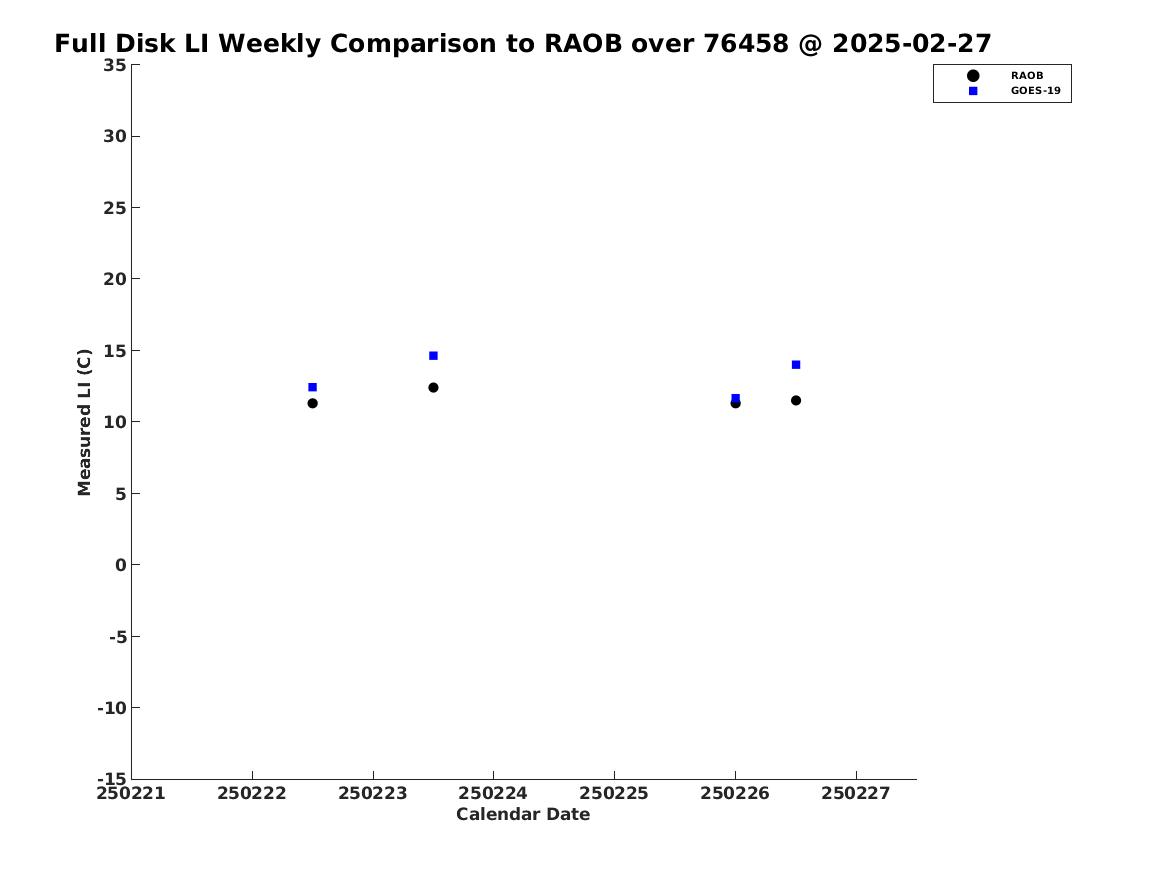 Full Disk LI Weekly Comparison to RAOB over 76458 @ 2025-02-27

RAOB
GOES-19

Measured LI (C)

35
30
25
20
15
10
5
0
-5
-10
-15

250221 250222 250223 250224 250225 250226 250227

Calendar Date